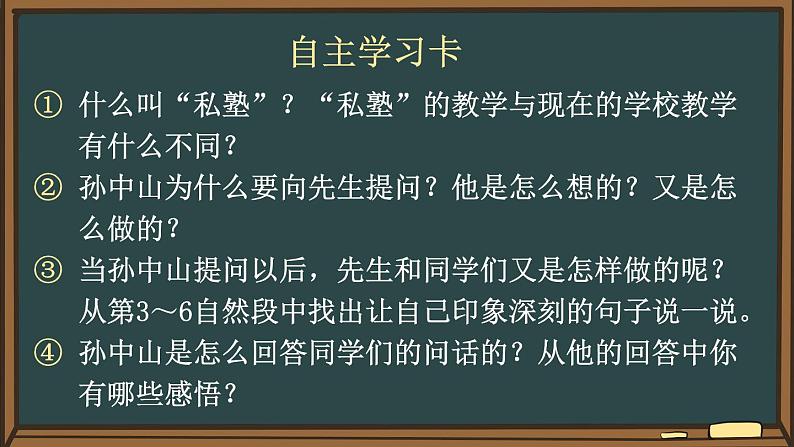 自主学习卡

① 什么叫“私塾”？“私塾”的教学与现在的学校教学有什么不同？

② 孙中山为什么要向先生提问？他是怎么想的？又是怎么做的？

③ 当孙中山提问以后，先生和同学们又是怎样做的呢？从第3～6自然段中找出让自己印象深刻的句子说一说。

④ 孙中山是怎么回答同学们的问话的？从他的回答中你有哪些感悟？